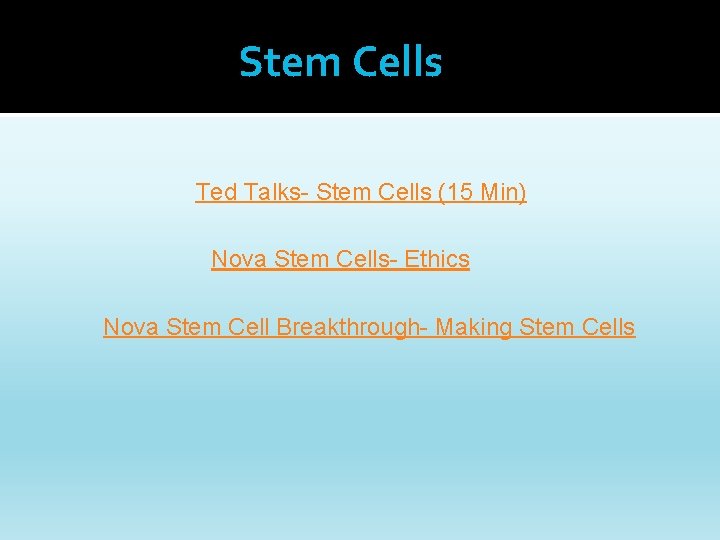 Stem Cells

Ted Talks- Stem Cells (15 Min)

Nova Stem Cells- Ethics

Nova Stem Cell Breakthrough- Making Stem Cells